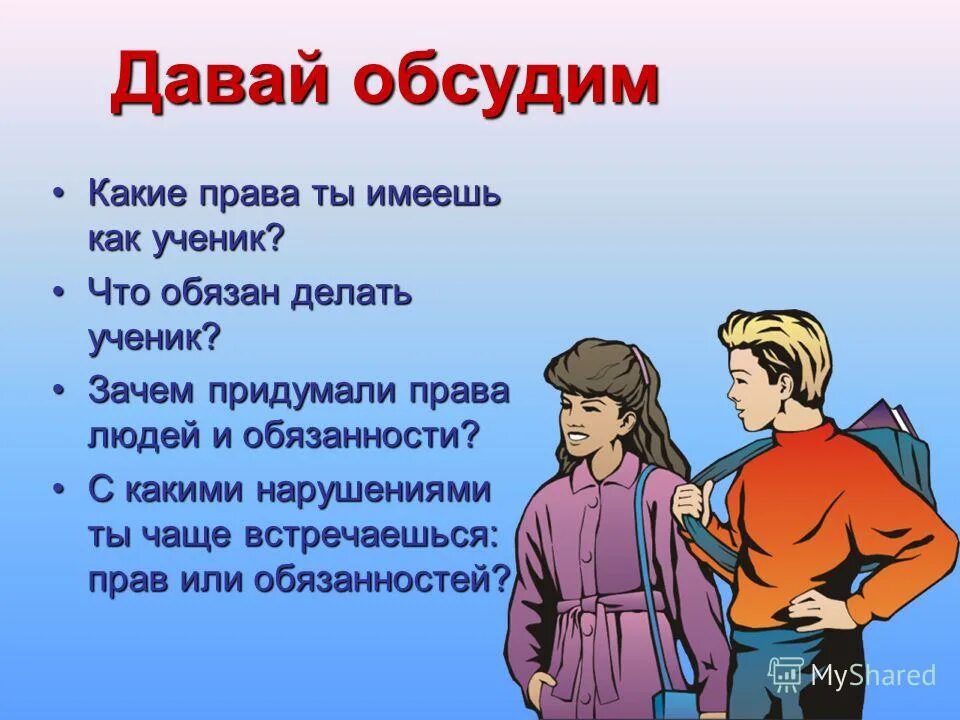 Давай обсудим

• Какие права ты имеешь как ученик?

• Что обязан делать ученик?

• Зачем придумали права людей и обязанности?

• С какими нарушениями ты чаще встречаешься: прав или обязанностей?

MyShared